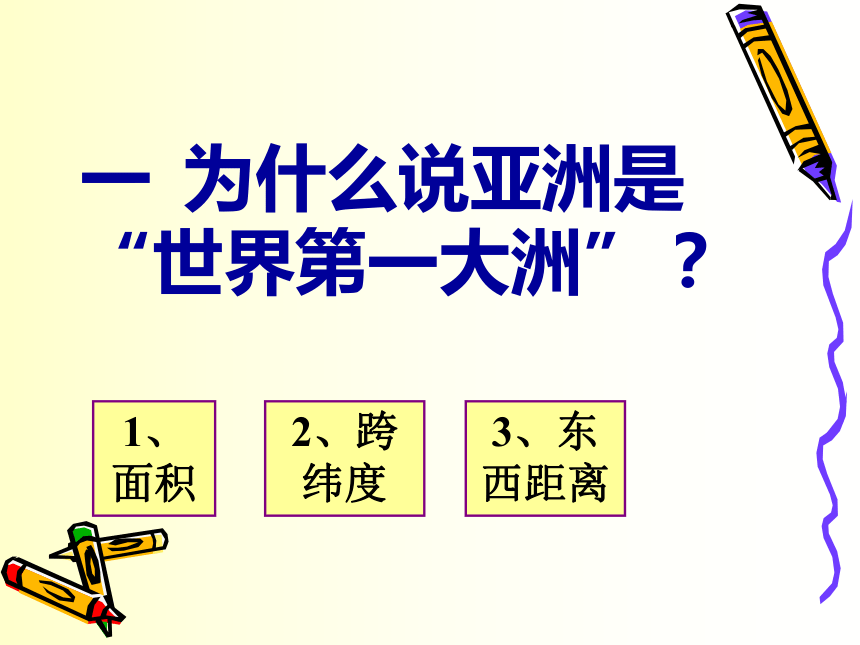 一 为什么说亚洲是“世界第一大洲”？

1、面积

2、跨纬度

3、东西距离